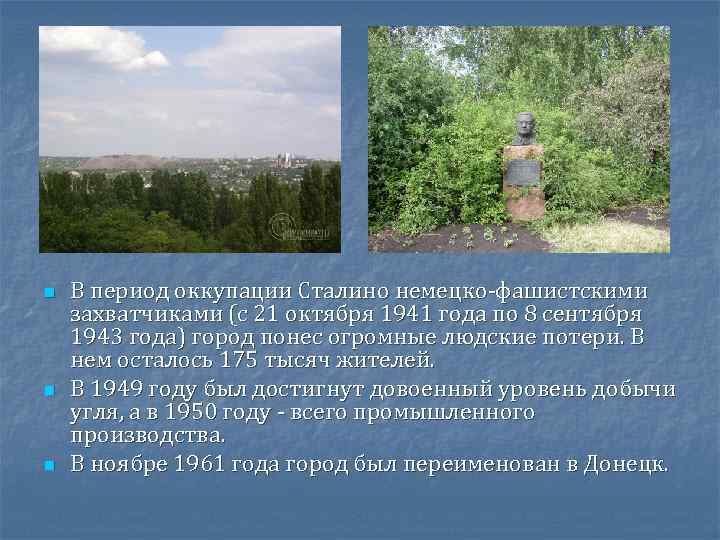 В период оккупации Сталино немецко-фашистскими захватчиками (с 21 октября 1941 года по 8 сентября 1943 года) город понес огромные людские потери. В нем осталось 175 тысяч жителей.

В 1949 году был достигнут довоенный уровень добычи угля, а в 1950 году - всего промышленного производства.

В ноябре 1961 года город был переименован в Донецк.